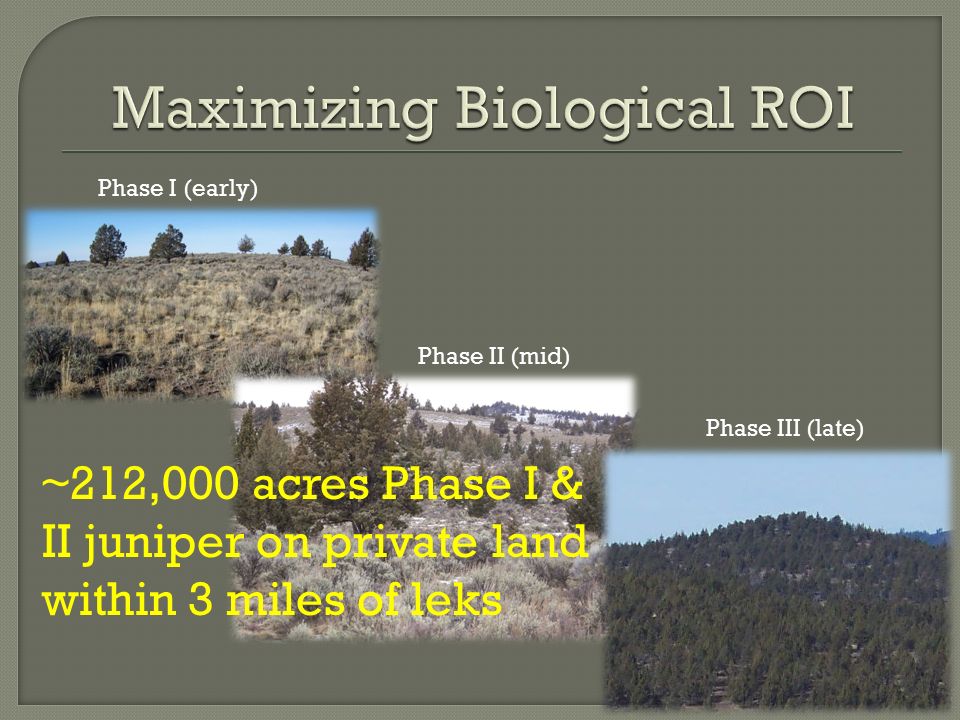 Maximizing Biological ROI

Phase I (early)

Phase II (mid)

Phase III (late)

~212,000 acres Phase I & II juniper on private land within 3 miles of leks